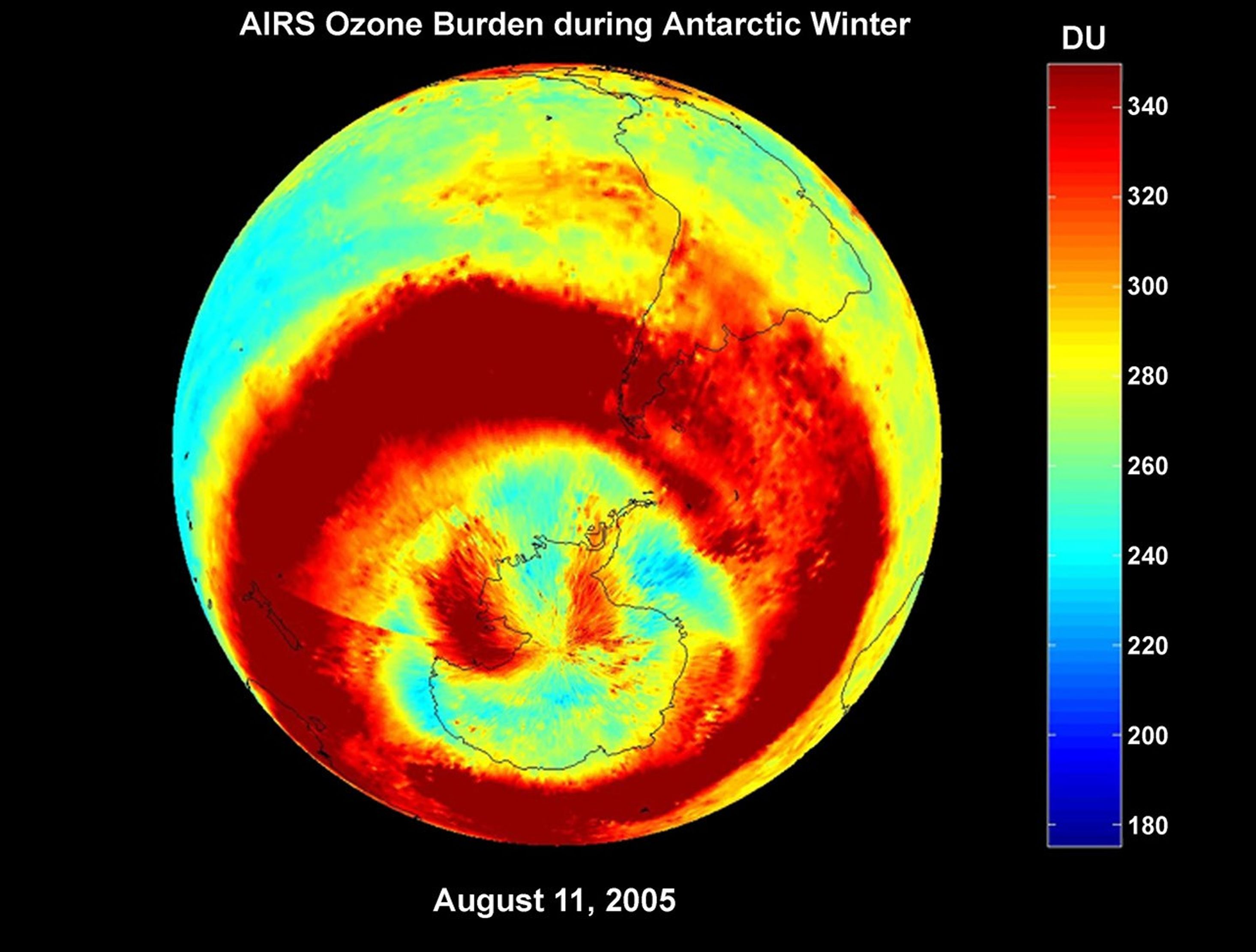 AIRS Ozone Burden during Antarctic Winter

DU

340
320
300
280
260
240
220
200
180

August 11, 2005